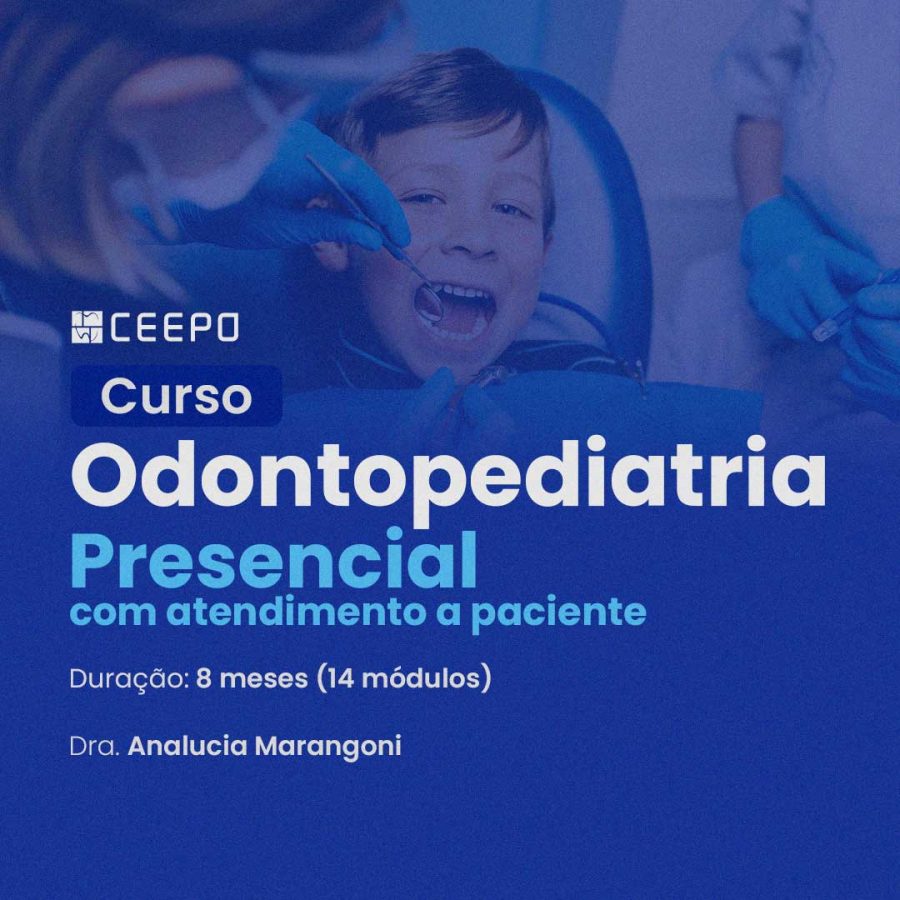 CEEPO

Curso

Odontopediatria

Presencial
com atendimento a paciente

Duração: 8 meses (14 módulos)

Dra. Analucia Marangoni